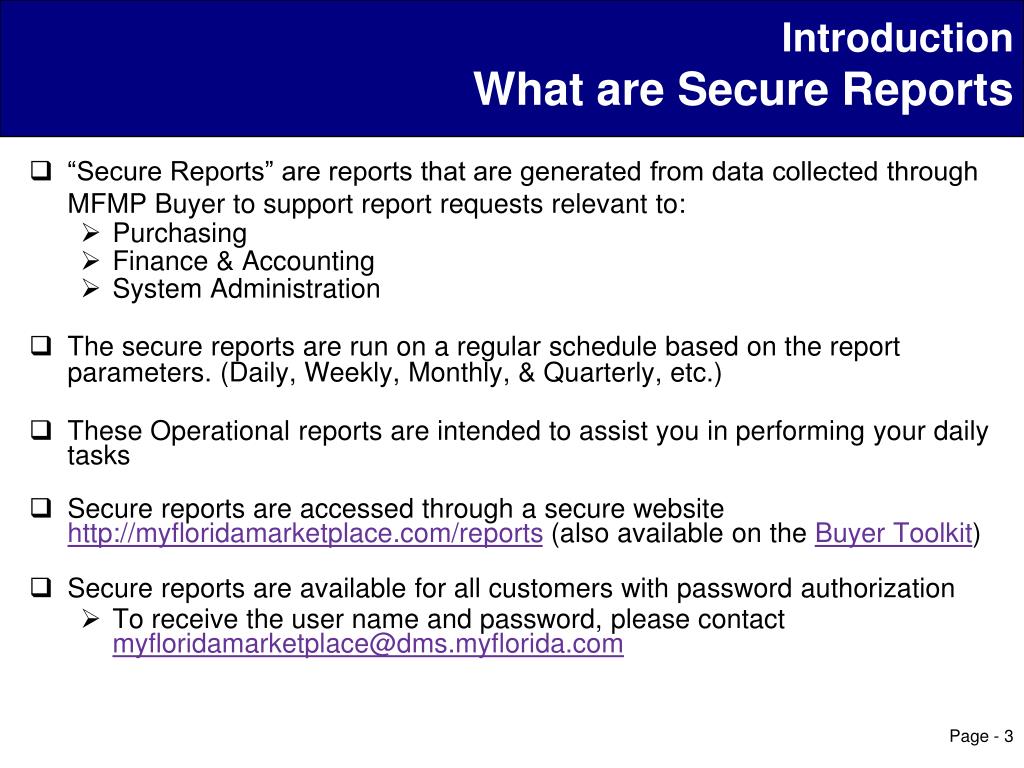 Introduction
What are Secure Reports

❑ “Secure Reports” are reports that are generated from data collected through MFMP Buyer to support report requests relevant to:
➢ Purchasing
➢ Finance & Accounting
➢ System Administration

❑ The secure reports are run on a regular schedule based on the report parameters. (Daily, Weekly, Monthly, & Quarterly, etc.)

❑ These Operational reports are intended to assist you in performing your daily tasks

❑ Secure reports are accessed through a secure website http://myfloridamarketplace.com/reports (also available on the Buyer Toolkit)

❑ Secure reports are available for all customers with password authorization
➢ To receive the user name and password, please contact myfloridamarketplace@dms.myflorida.com

Page - 3